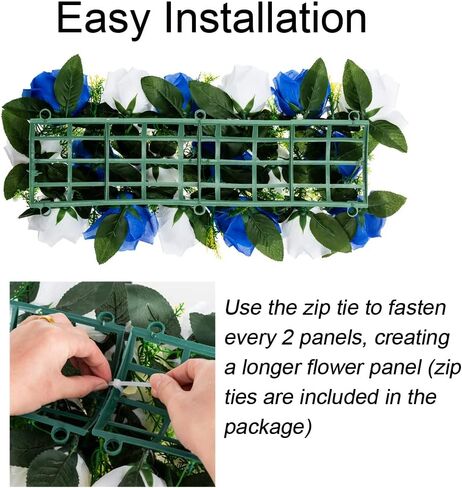 Easy Installation

Use the zip tie to fasten every 2 panels, creating a longer flower panel (zip ties are included in the package)